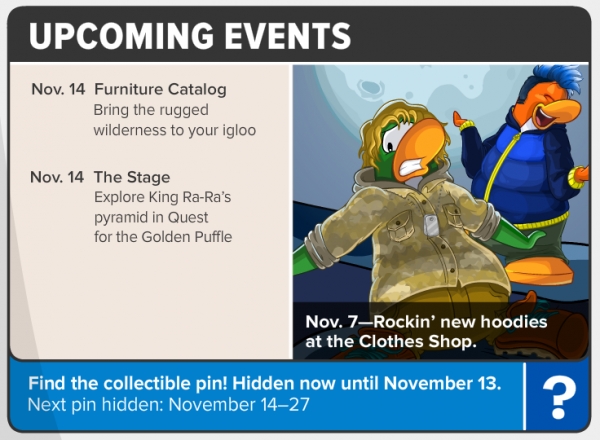 UPCOMING EVENTS

Nov. 14 Furniture Catalog
Bring the rugged wilderness to your igloo

Nov. 14 The Stage
Explore King Ra-Ra's pyramid in Quest for the Golden Puffle

Nov. 7—Rockin' new hoodies at the Clothes Shop.

Find the collectible pin! Hidden now until November 13.
Next pin hidden: November 14–27

?